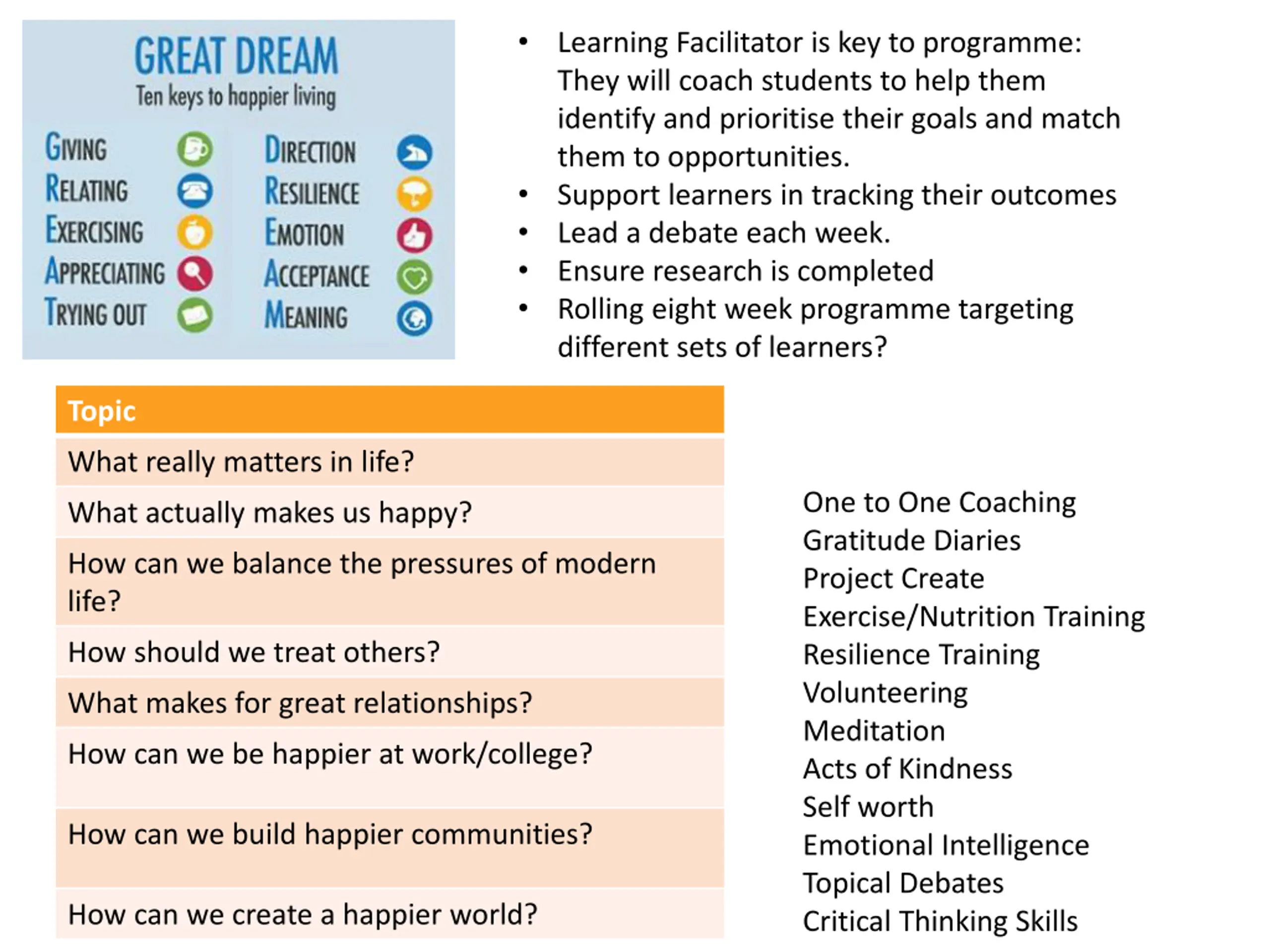 GREAT DREAM
Ten keys to happier living

GIVING
RELATING
EXERCISING
APPRECIATING
TRYING OUT

DIRECTION
RESILIENCE
EMOTION
ACCEPTANCE
MEANING

• Learning Facilitator is key to programme: They will coach students to help them identify and prioritise their goals and match them to opportunities.
• Support learners in tracking their outcomes
• Lead a debate each week.
• Ensure research is completed
• Rolling eight week programme targeting different sets of learners?

| Topic |
|---|
| What really matters in life? |
| What actually makes us happy? |
| How can we balance the pressures of modern life? |
| How should we treat others? |
| What makes for great relationships? |
| How can we be happier at work/college? |
| How can we build happier communities? |
| How can we create a happier world? |

One to One Coaching
Gratitude Diaries
Project Create
Exercise/Nutrition Training
Resilience Training
Volunteering
Meditation
Acts of Kindness
Self worth
Emotional Intelligence
Topical Debates
Critical Thinking Skills